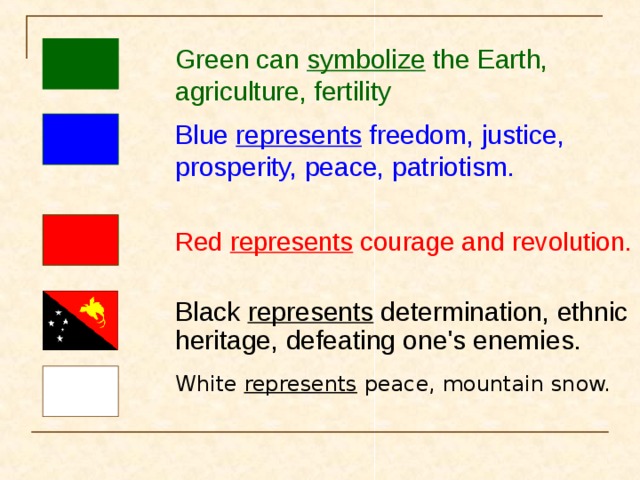 Green can symbolize the Earth, agriculture, fertility

Blue represents freedom, justice, prosperity, peace, patriotism.

Red represents courage and revolution.

Black represents determination, ethnic heritage, defeating one's enemies.

White represents peace, mountain snow.